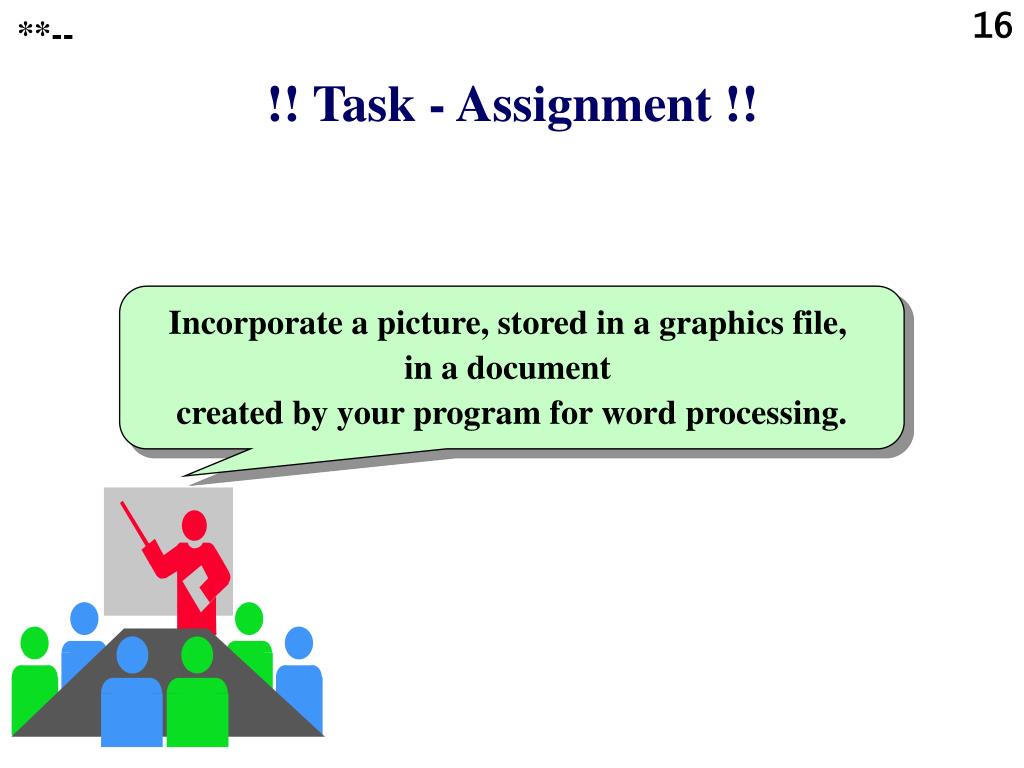 **--

16

!! Task - Assignment !!

Incorporate a picture, stored in a graphics file, in a document created by your program for word processing.